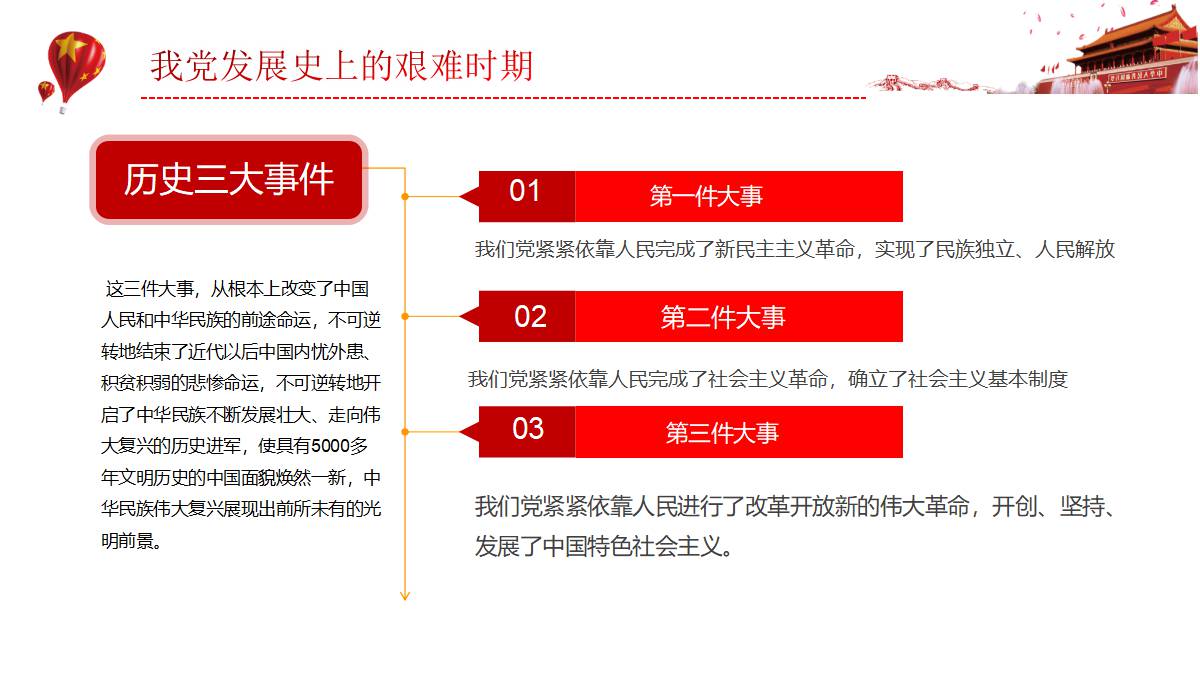 我党发展史上的艰难时期

历史三大事件

这三件大事，从根本上改变了中国人民和中华民族的前途命运，不可逆转地结束了近代以后中国内忧外患、积贫积弱的悲惨命运，不可逆转地开启了中华民族不断发展壮大、走向伟大复兴的历史进军，使具有5000多年文明历史的中国面貌焕然一新，中华民族伟大复兴展现出前所未有的光明前景。

01 第一件大事

我们党紧紧依靠人民完成了新民主主义革命，实现了民族独立、人民解放

02 第二件大事

我们党紧紧依靠人民完成了社会主义革命，确立了社会主义基本制度

03 第三件大事

我们党紧紧依靠人民进行了改革开放新的伟大革命，开创、坚持、发展了中国特色社会主义。